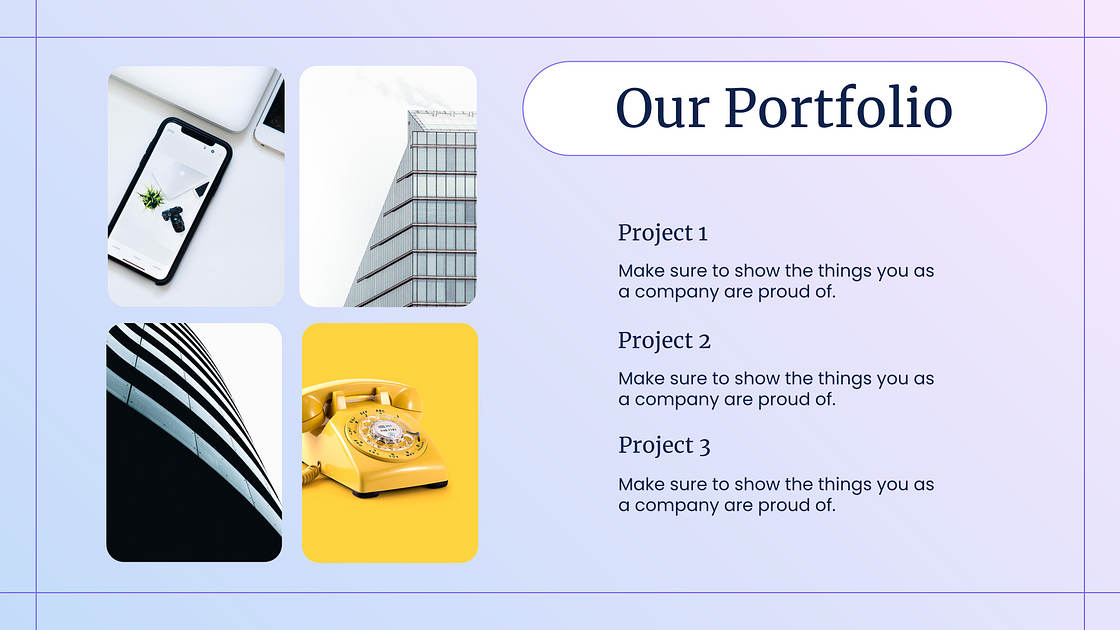 Our Portfolio

Project 1

Make sure to show the things you as a company are proud of.

Project 2

Make sure to show the things you as a company are proud of.

Project 3

Make sure to show the things you as a company are proud of.